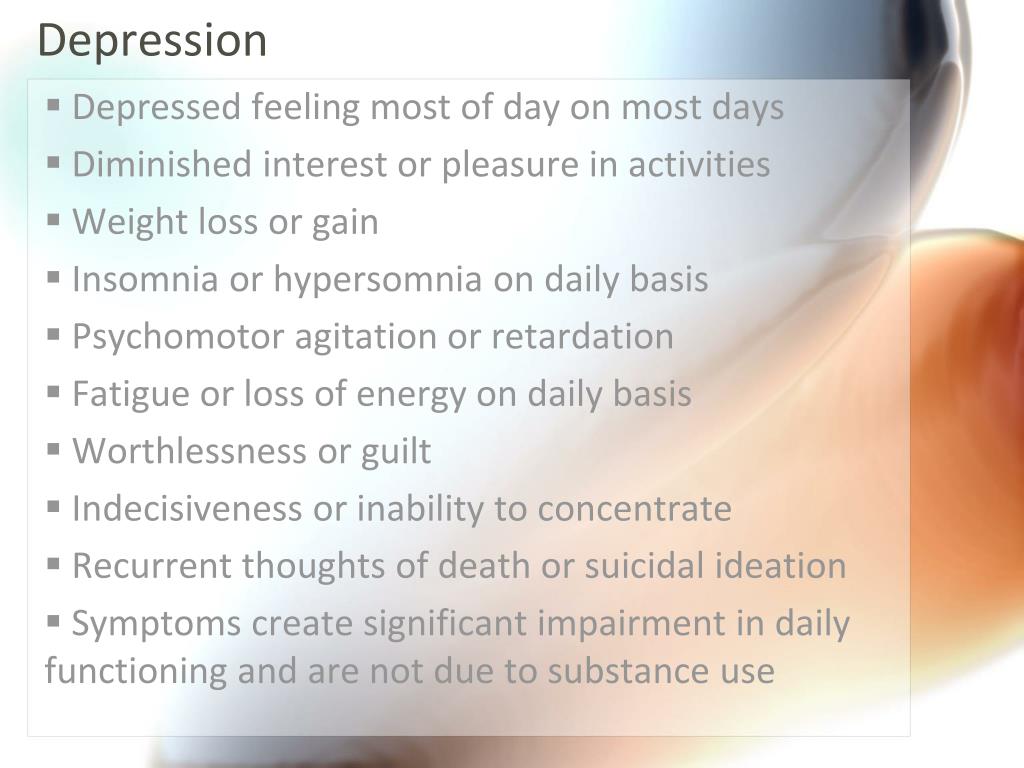 Depression

▪ Depressed feeling most of day on most days
▪ Diminished interest or pleasure in activities
▪ Weight loss or gain
▪ Insomnia or hypersomnia on daily basis
▪ Psychomotor agitation or retardation
▪ Fatigue or loss of energy on daily basis
▪ Worthlessness or guilt
▪ Indecisiveness or inability to concentrate
▪ Recurrent thoughts of death or suicidal ideation
▪ Symptoms create significant impairment in daily functioning and are not due to substance use